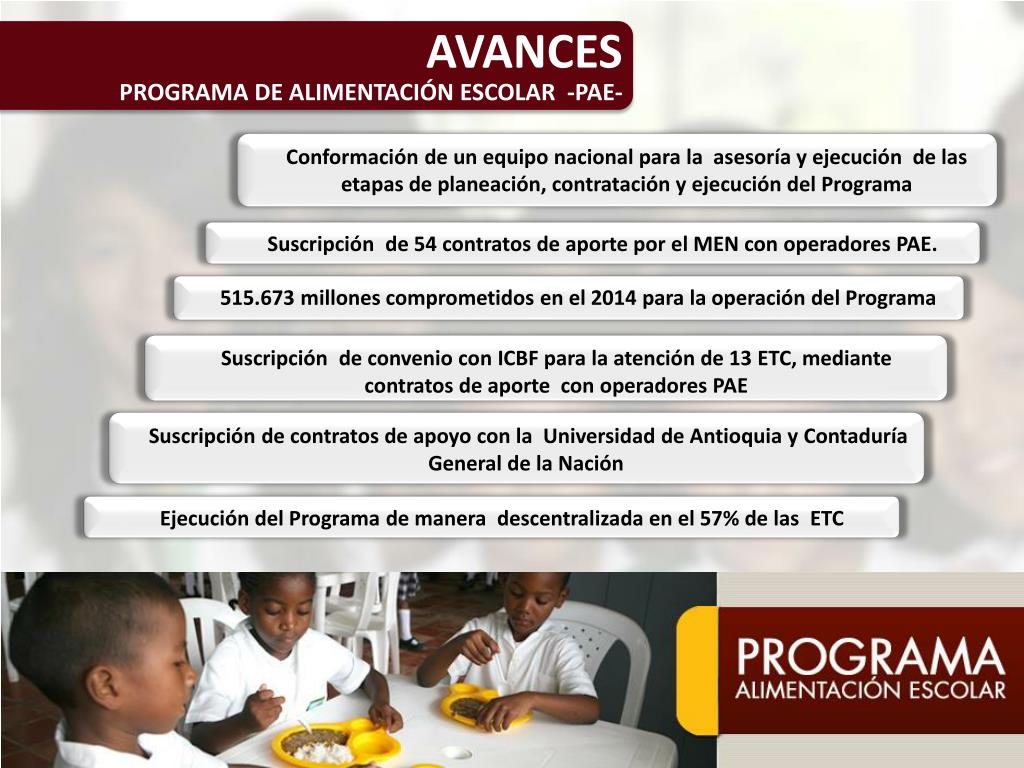 AVANCES
PROGRAMA DE ALIMENTACIÓN ESCOLAR -PAE-

Conformación de un equipo nacional para la asesoría y ejecución de las etapas de planeación, contratación y ejecución del Programa

Suscripción de 54 contratos de aporte por el MEN con operadores PAE.

515.673 millones comprometidos en el 2014 para la operación del Programa

Suscripción de convenio con ICBF para la atención de 13 ETC, mediante contratos de aporte con operadores PAE

Suscripción de contratos de apoyo con la Universidad de Antioquia y Contaduría General de la Nación

Ejecución del Programa de manera descentralizada en el 57% de las ETC

PROGRAMA
ALIMENTACIÓN ESCOLAR